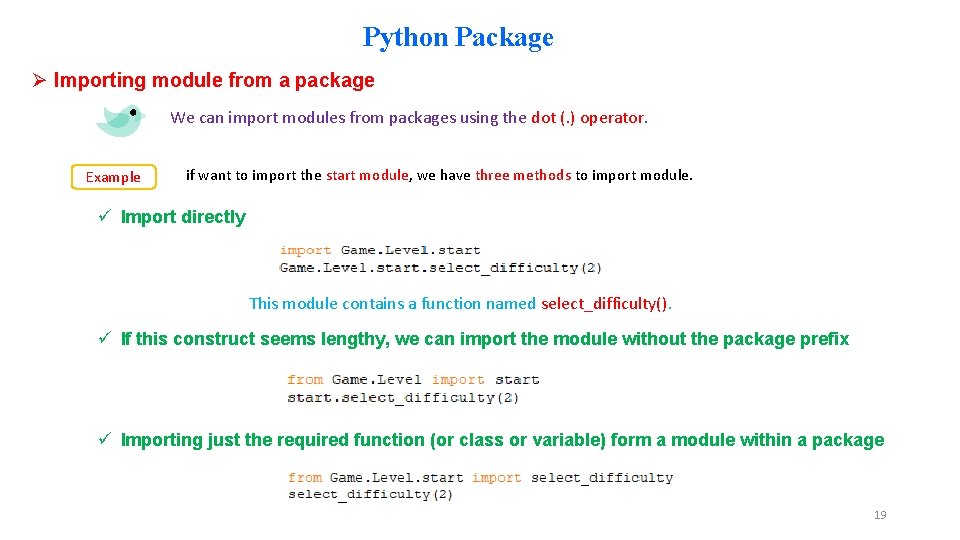 Python Package

➢ Importing module from a package

We can import modules from packages using the dot (.) operator.

Example

if want to import the start module, we have three methods to import module.

✓ Import directly

import Game.Level.start
Game.Level.start.select_difficulty(2)

This module contains a function named select_difficulty().

✓ If this construct seems lengthy, we can import the module without the package prefix

from Game.Level import start
start.select_difficulty(2)

✓ Importing just the required function (or class or variable) form a module within a package

from Game.Level.start import select_difficulty
select_difficulty(2)

19